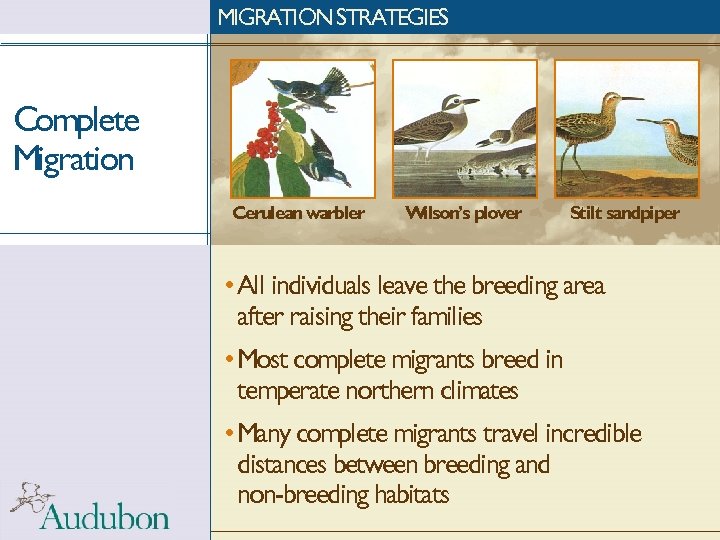 MIGRATION STRATEGIES

Complete Migration

Cerulean warbler

Wilson's plover

Stilt sandpiper

• All individuals leave the breeding area after raising their families

• Most complete migrants breed in temperate northern climates

• Many complete migrants travel incredible distances between breeding and non-breeding habitats

Audubon